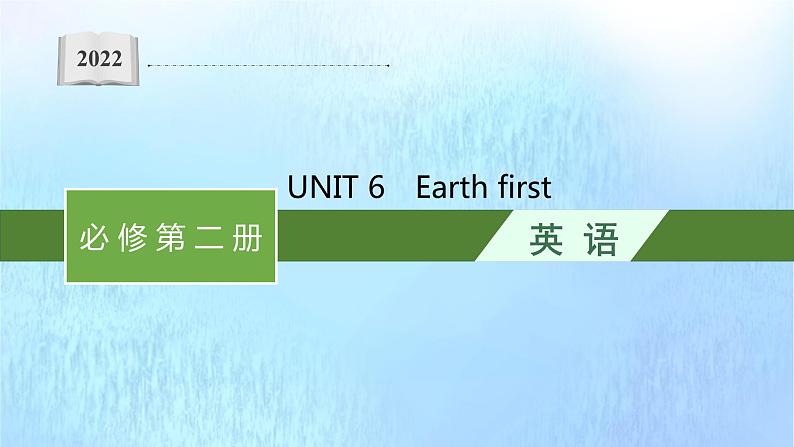 2022

UNIT 6　Earth first

必修第二册

英语